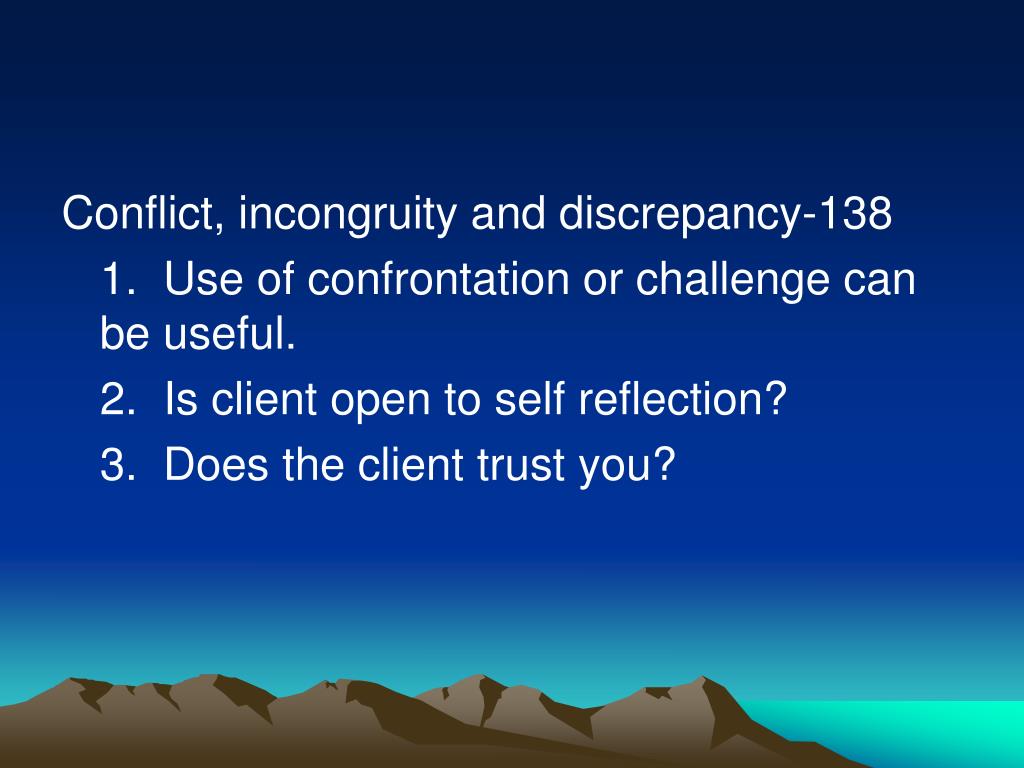 Conflict, incongruity and discrepancy-138

1. Use of confrontation or challenge can be useful.

2. Is client open to self reflection?

3. Does the client trust you?